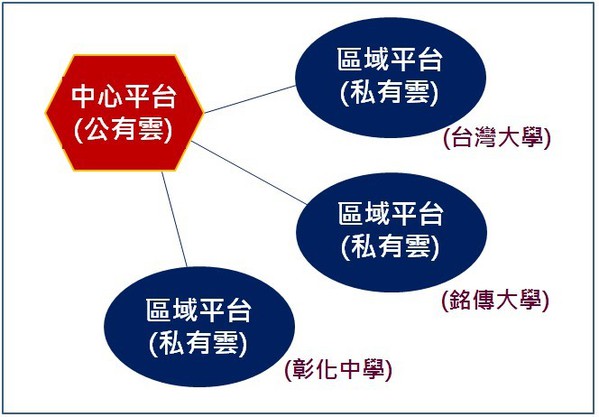 中心平台
(公有雲)

區域平台
(私有雲)
(台灣大學)

區域平台
(私有雲)
(銘傳大學)

區域平台
(私有雲)
(彰化中學)